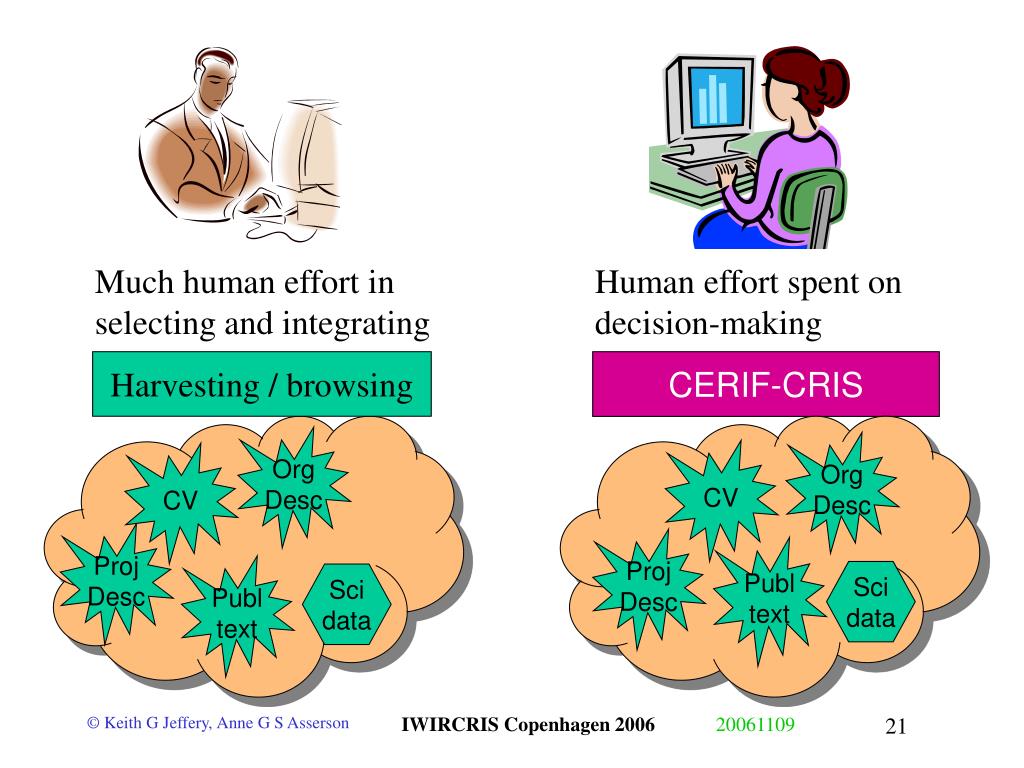 Much human effort in selecting and integrating

Harvesting / browsing

CV

Org Desc

Proj Desc

Publ text

Sci data

Human effort spent on decision-making

CERIF-CRIS

CV

Org Desc

Proj Desc

Publ text

Sci data

© Keith G Jeffery, Anne G S Asserson

IWIRCRIS Copenhagen 2006

20061109

21